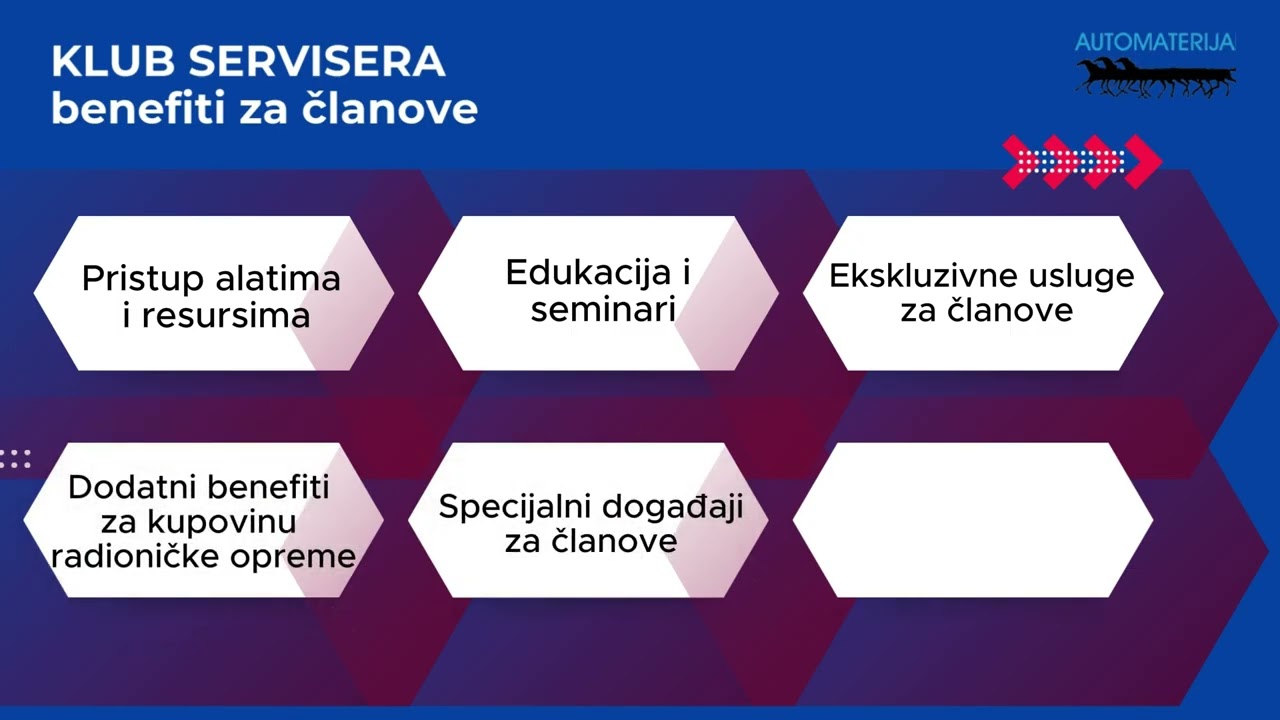 KLUB SERVISERA
benefiti za članove

AUTOMATERIJA

Pristup alatima i resursima

Edukacija i seminari

Ekskluzivne usluge za članove

Dodatni benefiti za kupovinu radioničke opreme

Specijalni događaji za članove